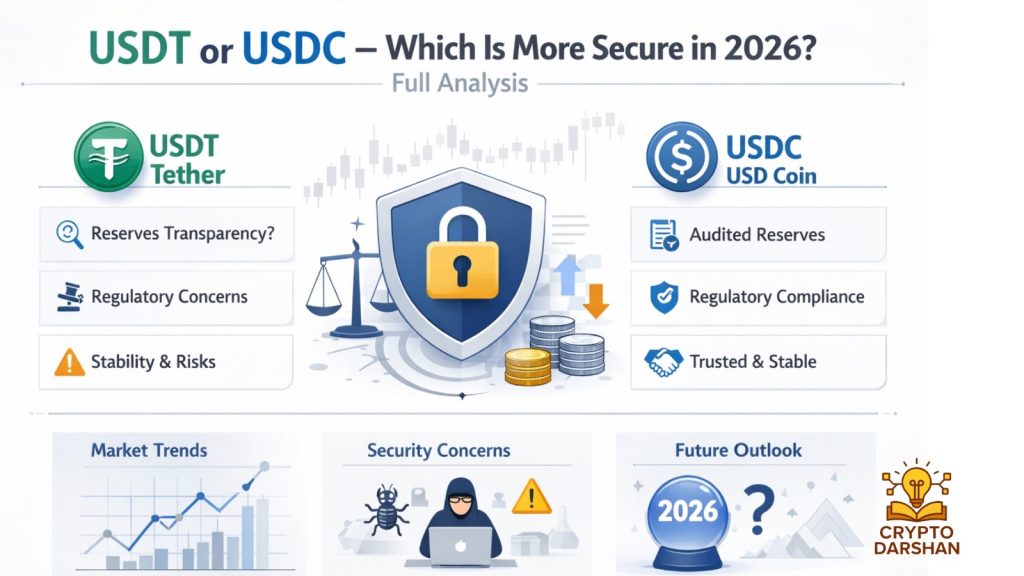 USDT or USDC – Which Is More Secure in 2026?

Full Analysis

USDT
Tether

Reserves Transparency?

Regulatory Concerns

Stability & Risks

USDC
USD Coin

Audited Reserves

Regulatory Compliance

Trusted & Stable

Market Trends

Security Concerns

Future Outlook

2026 ?

CRYPTO
DARSHAN